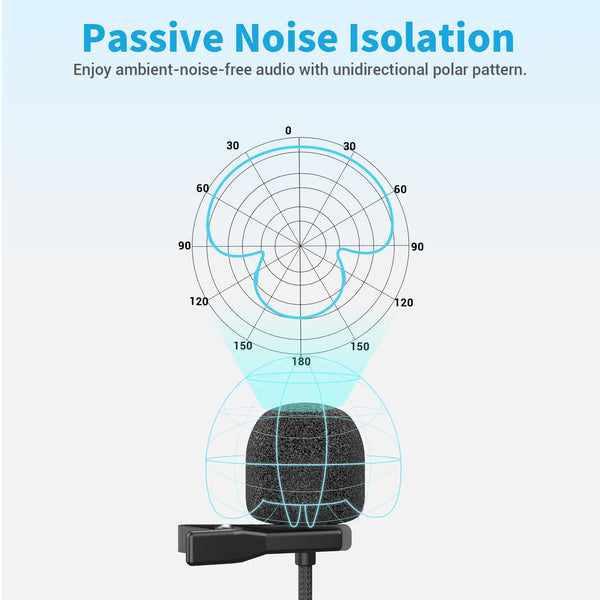 Passive Noise Isolation

Enjoy ambient-noise-free audio with unidirectional polar pattern.

0
30
30
60
60
90
90
120
120
150
150
180